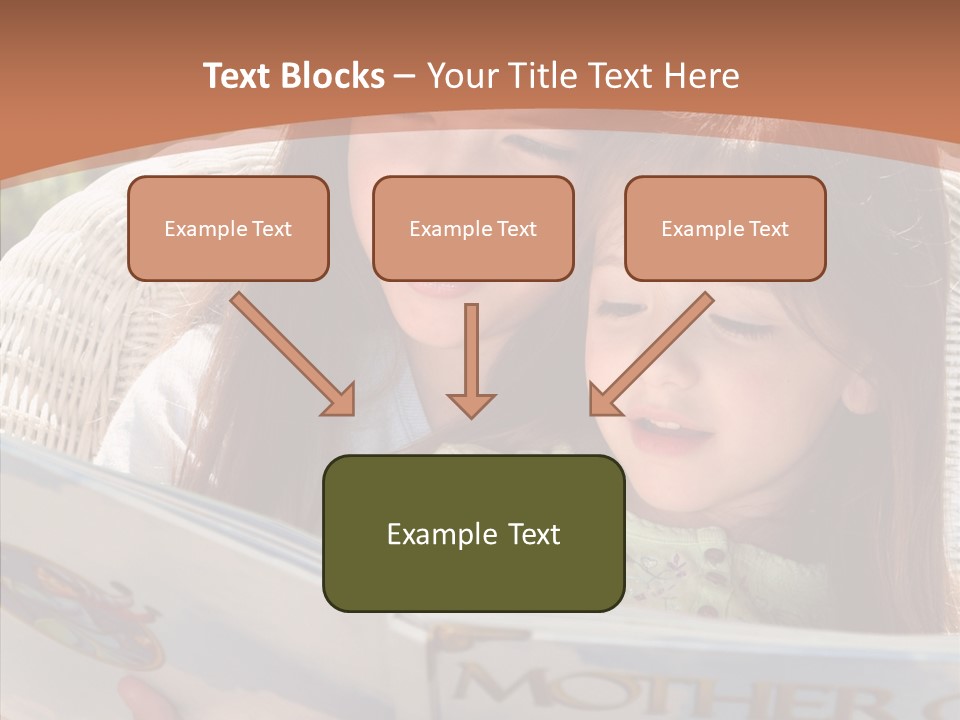 Text Blocks – Your Title Text Here

Example Text

Example Text

Example Text

Example Text

MOTHER